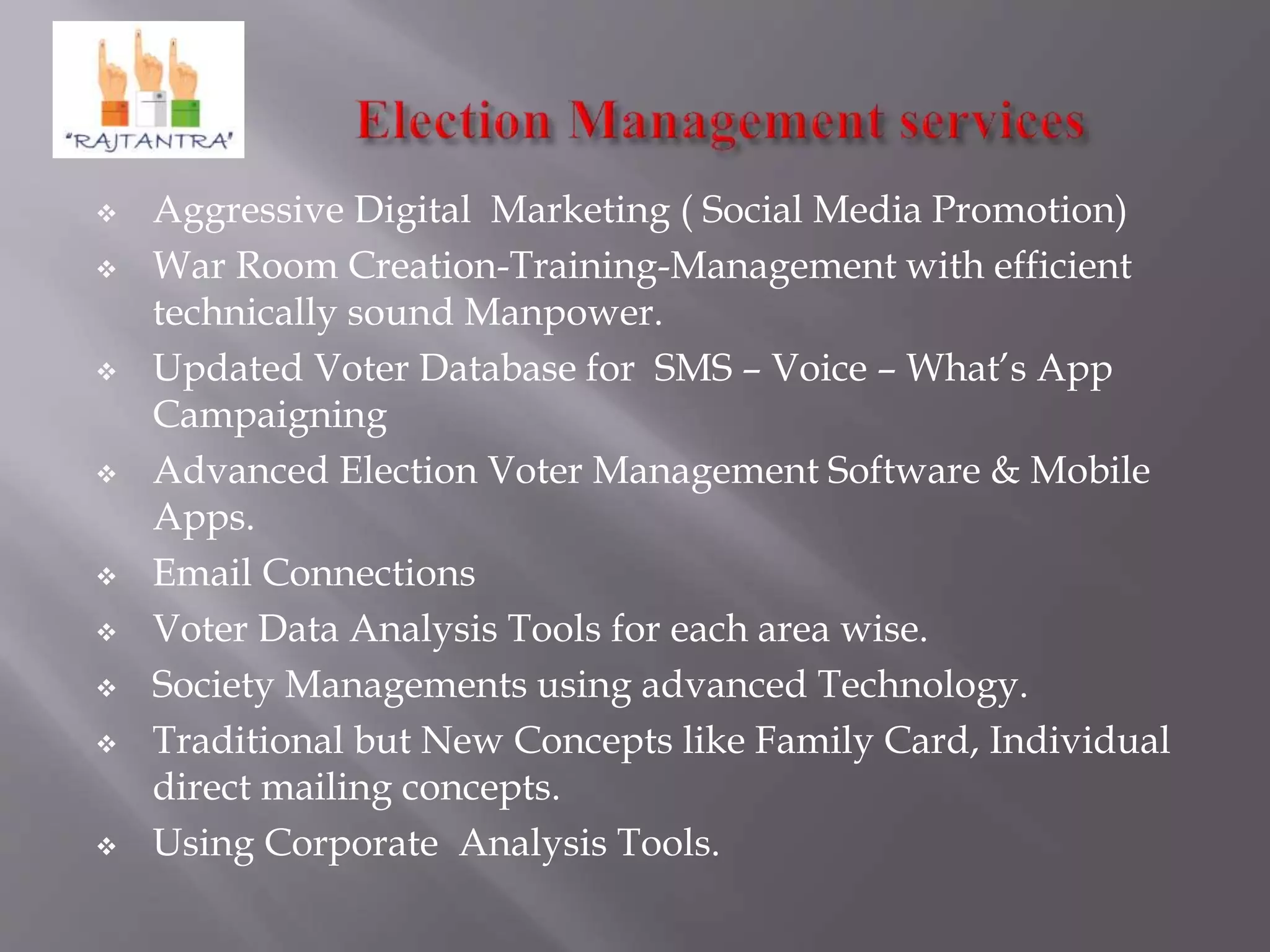 "RAJTANTRA"

Election Management services

❖ Aggressive Digital Marketing ( Social Media Promotion)
❖ War Room Creation-Training-Management with efficient technically sound Manpower.
❖ Updated Voter Database for SMS – Voice – What's App Campaigning
❖ Advanced Election Voter Management Software & Mobile Apps.
❖ Email Connections
❖ Voter Data Analysis Tools for each area wise.
❖ Society Managements using advanced Technology.
❖ Traditional but New Concepts like Family Card, Individual direct mailing concepts.
❖ Using Corporate Analysis Tools.